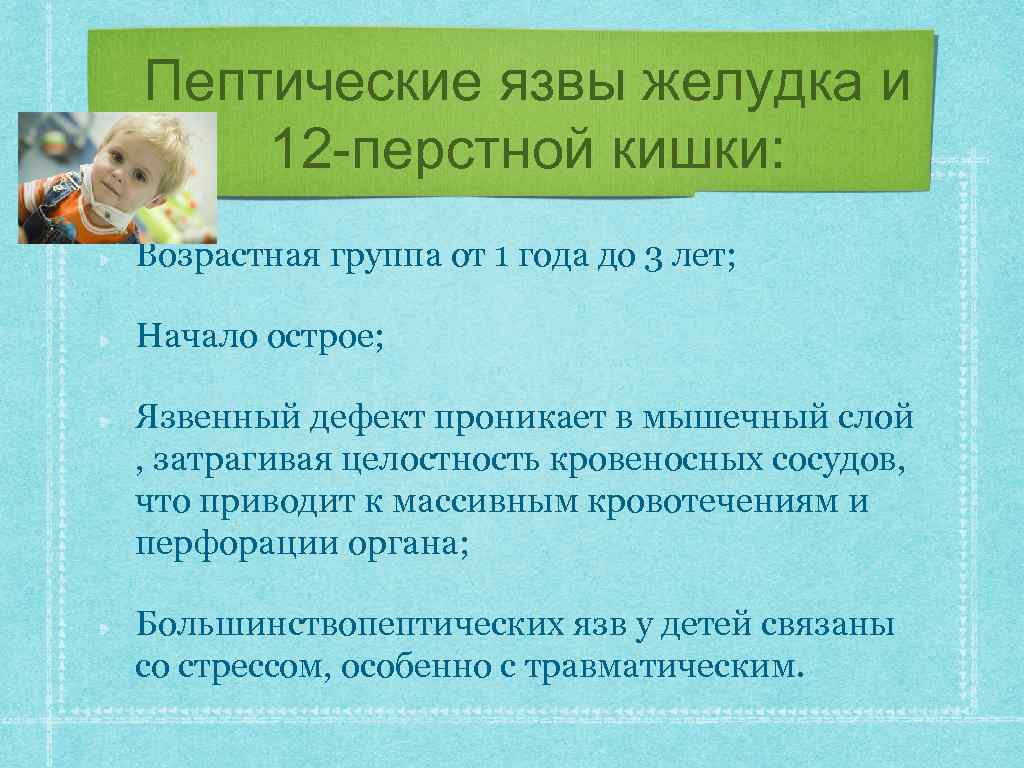 Пептические язвы желудка и 12-перстной кишки:

Возрастная группа от 1 года до 3 лет;

Начало острое;

Язвенный дефект проникает в мышечный слой , затрагивая целостность кровеносных сосудов, что приводит к массивным кровотечениям и перфорации органа;

Большинствопептических язв у детей связаны со стрессом, особенно с травматическим.